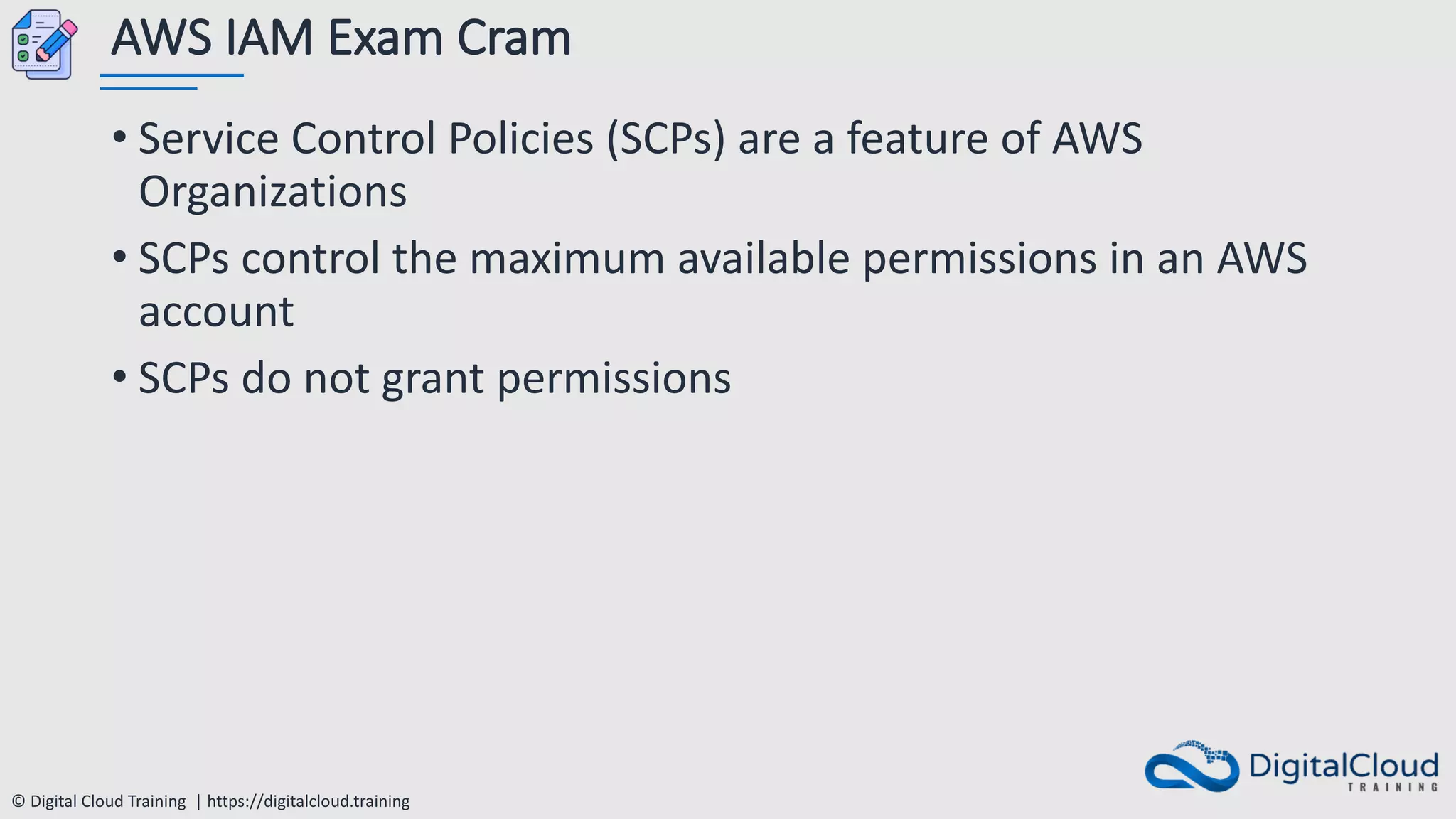 AWS IAM Exam Cram

• Service Control Policies (SCPs) are a feature of AWS Organizations

• SCPs control the maximum available permissions in an AWS account

• SCPs do not grant permissions

© Digital Cloud Training | https://digitalcloud.training

DigitalCloud TRAINING